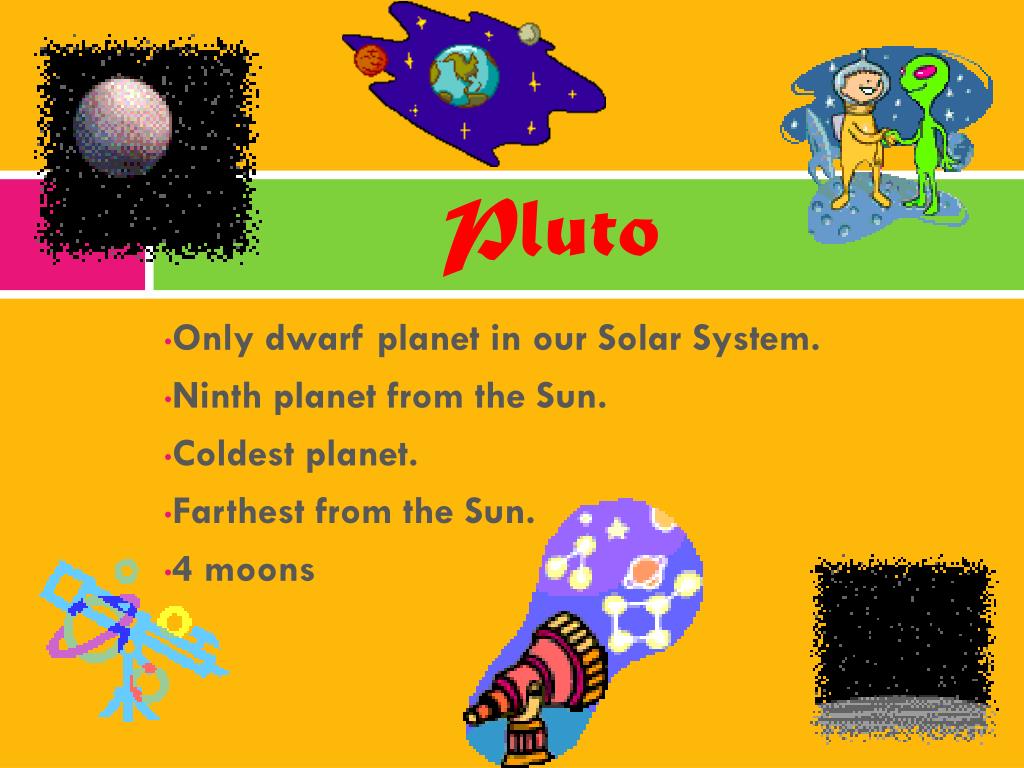 Pluto

•Only dwarf planet in our Solar System.
•Ninth planet from the Sun.
•Coldest planet.
•Farthest from the Sun.
•4 moons